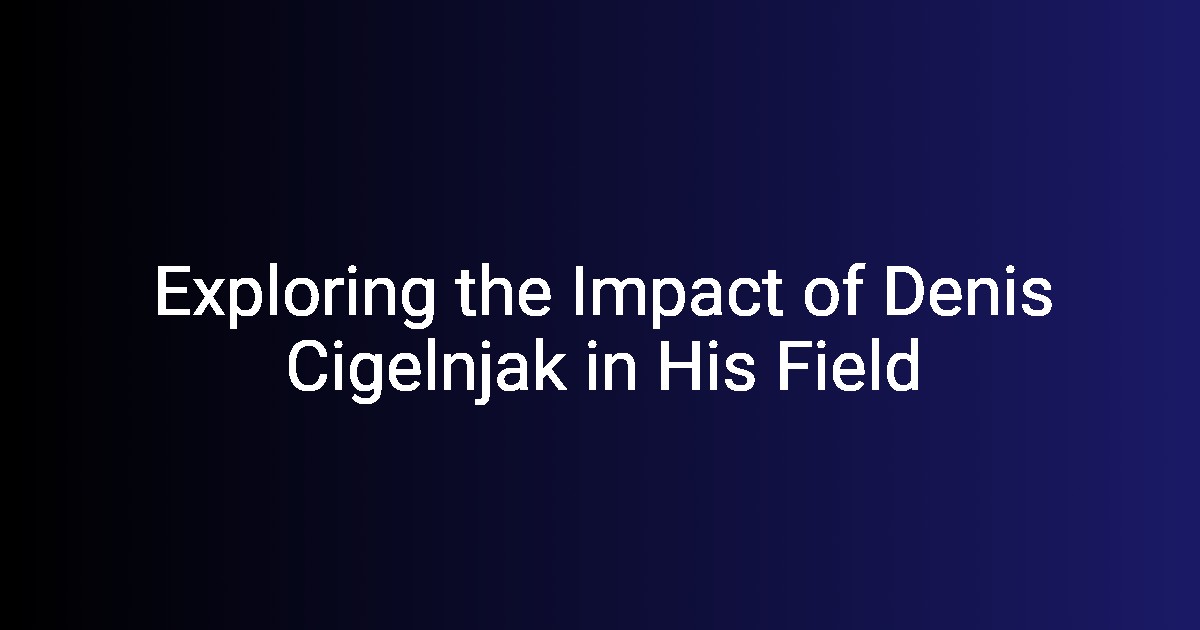 Exploring the Impact of Denis Cigelnjak in His Field